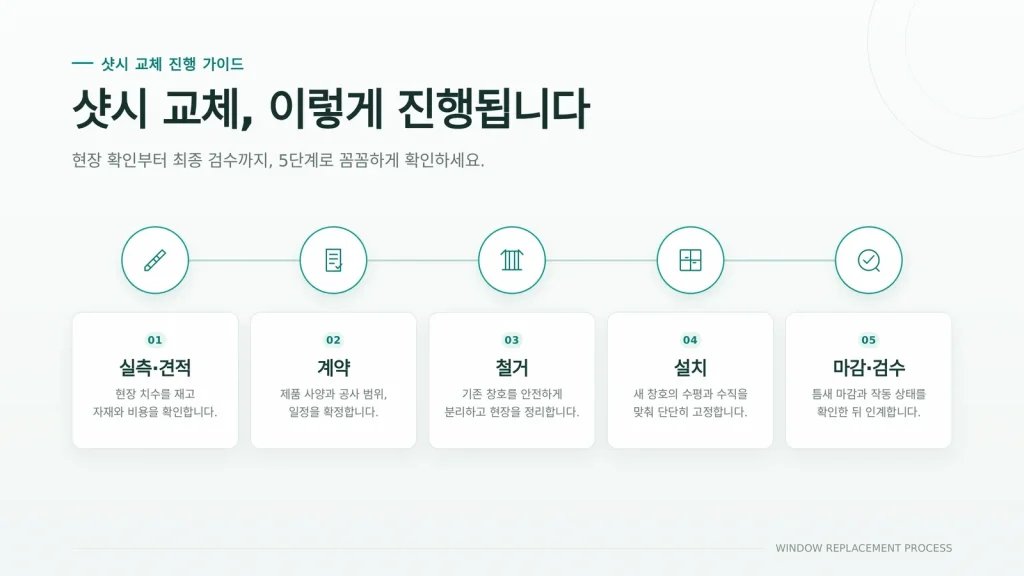 샷시 교체 진행 가이드

샷시 교체, 이렇게 진행됩니다

현장 확인부터 최종 검수까지, 5단계로 꼼꼼하게 확인하세요.

01
실측·견적
현장 치수를 재고 자재와 비용을 확인합니다.

02
계약
제품 사양과 공사 범위, 일정을 확정합니다.

03
철거
기존 창호를 안전하게 분리하고 현장을 정리합니다.

04
설치
새 창호의 수평과 수직을 맞춰 단단히 고정합니다.

05
마감·검수
틈새 마감과 작동 상태를 확인한 뒤 인계합니다.

WINDOW REPLACEMENT PROCESS